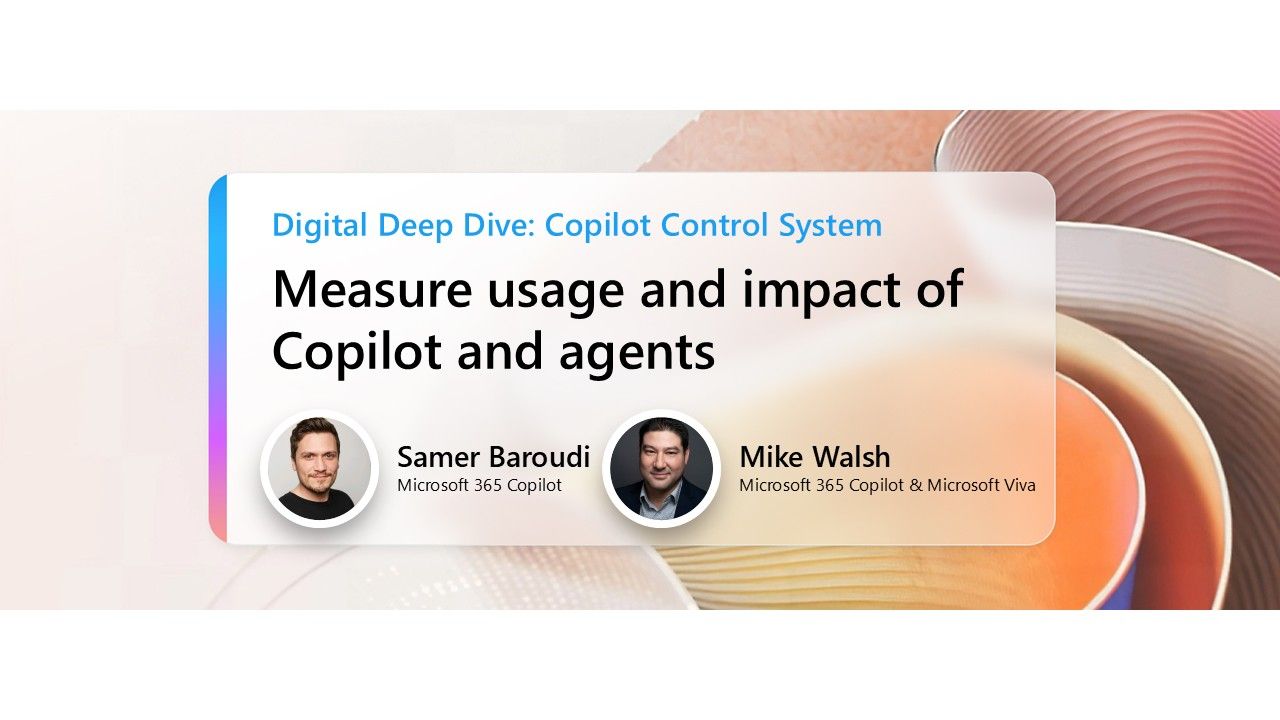 Digital Deep Dive: Copilot Control System

Measure usage and impact of Copilot and agents

Samer Baroudi
Microsoft 365 Copilot

Mike Walsh
Microsoft 365 Copilot & Microsoft Viva